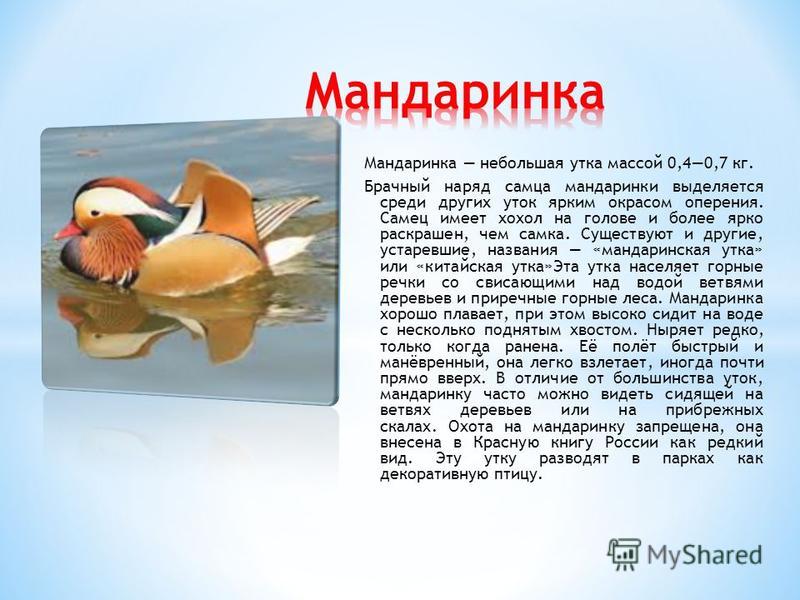 Мандаринка

Мандаринка — небольшая утка массой 0,4—0,7 кг.

Брачный наряд самца мандаринки выделяется среди других уток ярким окрасом оперения. Самец имеет хохол на голове и более ярко раскрашен, чем самка. Существуют и другие, устаревшие, названия — «мандаринская утка» или «китайская утка»Эта утка населяет горные речки со свисающими над водой ветвями деревьев и приречные горные леса. Мандаринка хорошо плавает, при этом высоко сидит на воде с несколько поднятым хвостом. Ныряет редко, только когда ранена. Её полёт быстрый и манёвренный, она легко взлетает, иногда почти прямо вверх. В отличие от большинства уток, мандаринку часто можно видеть сидящей на ветвях деревьев или на прибрежных скалах. Охота на мандаринку запрещена, она внесена в Красную книгу России как редкий вид. Эту утку разводят в парках как декоративную птицу.

MyShared